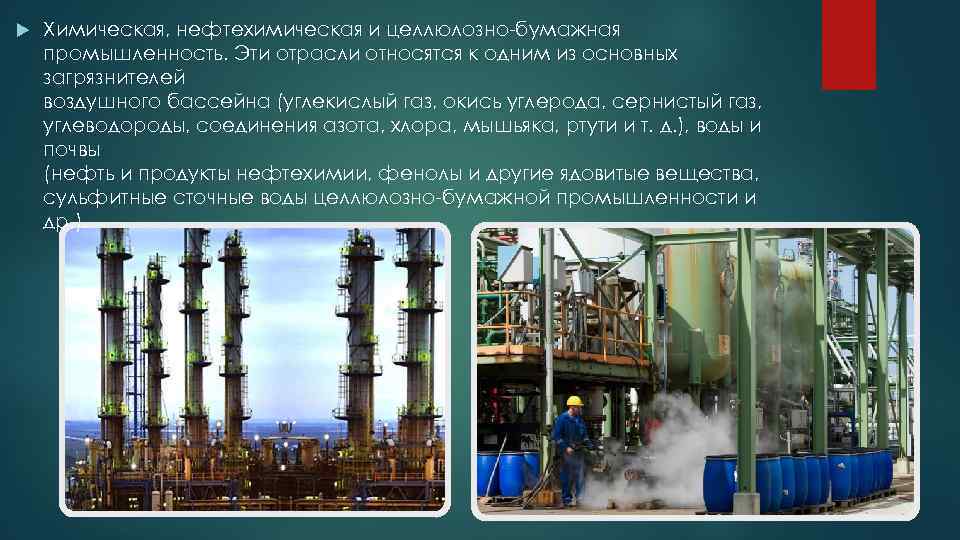 Химическая, нефтехимическая и целлюлозно-бумажная промышленность. Эти отрасли относятся к одним из основных загрязнителей
воздушного бассейна (углекислый газ, окись углерода, сернистый газ, углеводороды, соединения азота, хлора, мышьяка, ртути и т. д.), воды и почвы
(нефть и продукты нефтехимии, фенолы и другие ядовитые вещества, сульфитные сточные воды целлюлозно-бумажной промышленности и др.)